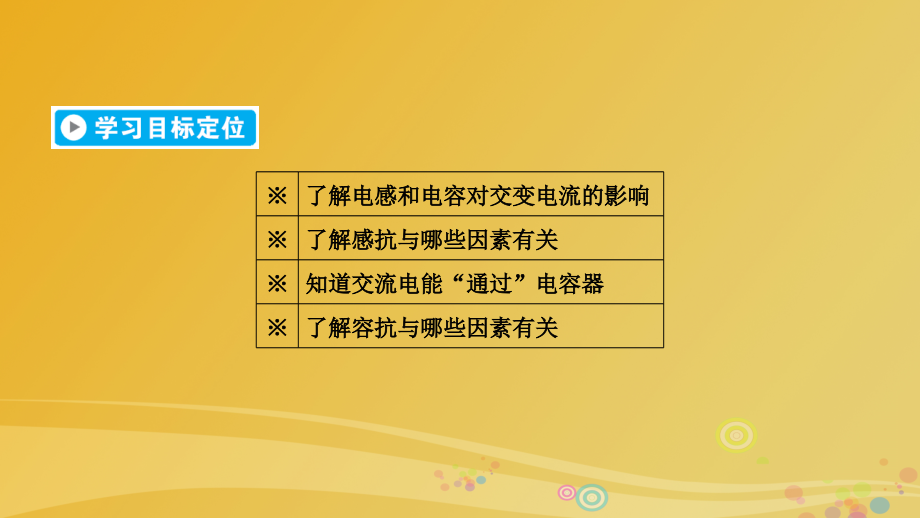 学习目标定位

| ※ | 了解电感和电容对交变电流的影响 |
|---|---|
| ※ | 了解感抗与哪些因素有关 |
| ※ | 知道交流电能“通过”电容器 |
| ※ | 了解容抗与哪些因素有关 |